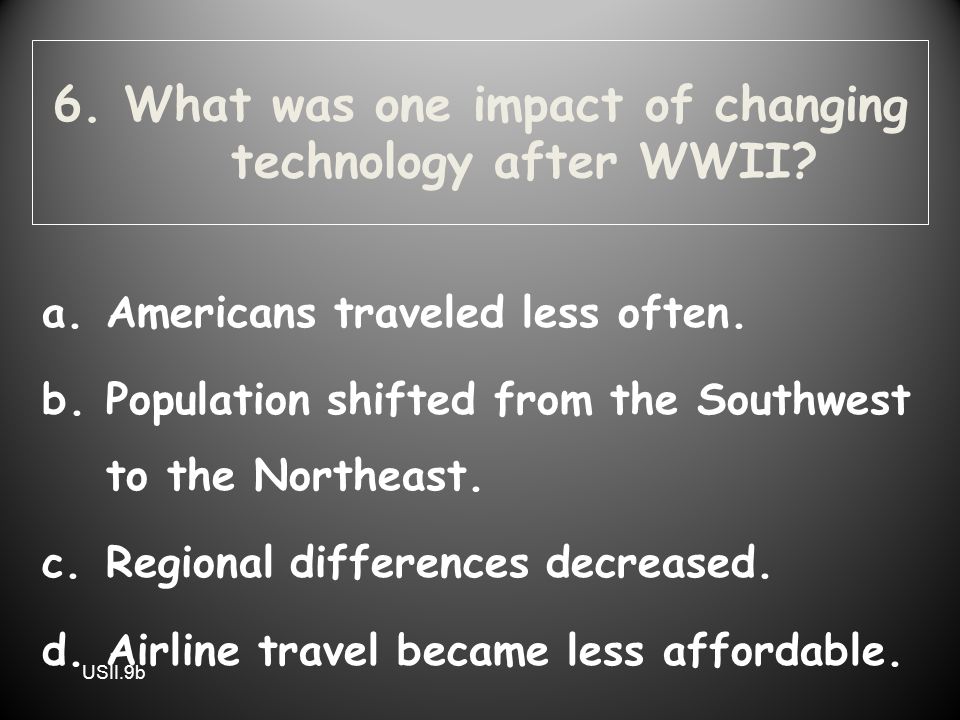 6. What was one impact of changing technology after WWII?

a. Americans traveled less often.

b. Population shifted from the Southwest to the Northeast.

c. Regional differences decreased.

d. Airline travel became less affordable.

USII.9b